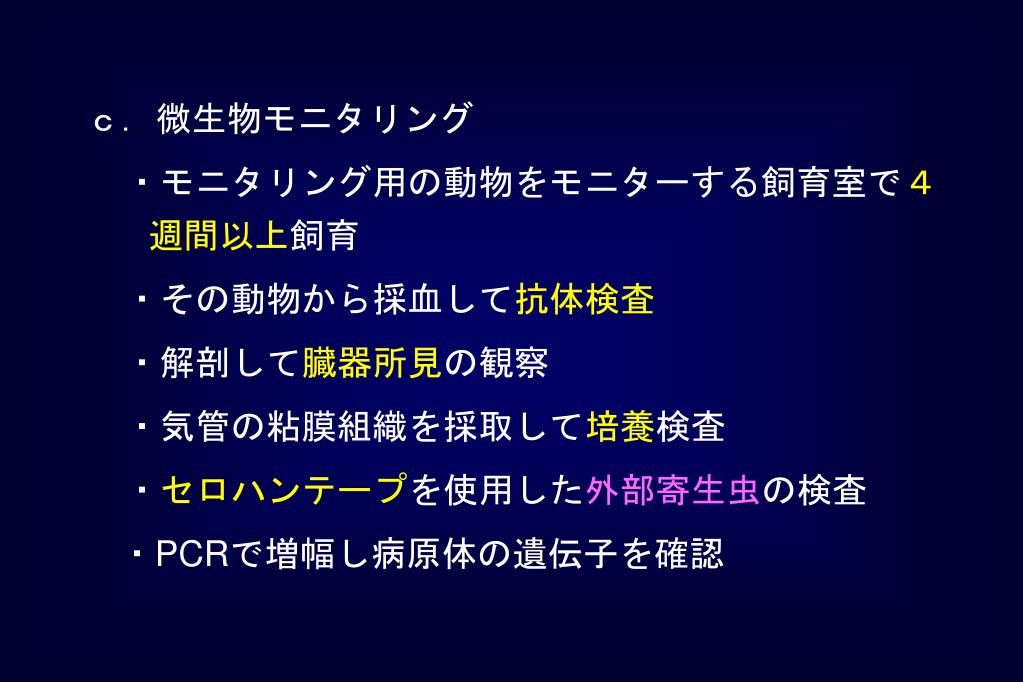 ｃ． 微生物モニタリング

・モニタリング用の動物をモニターする飼育室で４週間以上飼育

・その動物から採血して抗体検査

・解剖して臓器所見の観察

・気管の粘膜組織を採取して培養検査

・セロハンテープを使用した外部寄生虫の検査

・PCRで増幅し病原体の遺伝子を確認